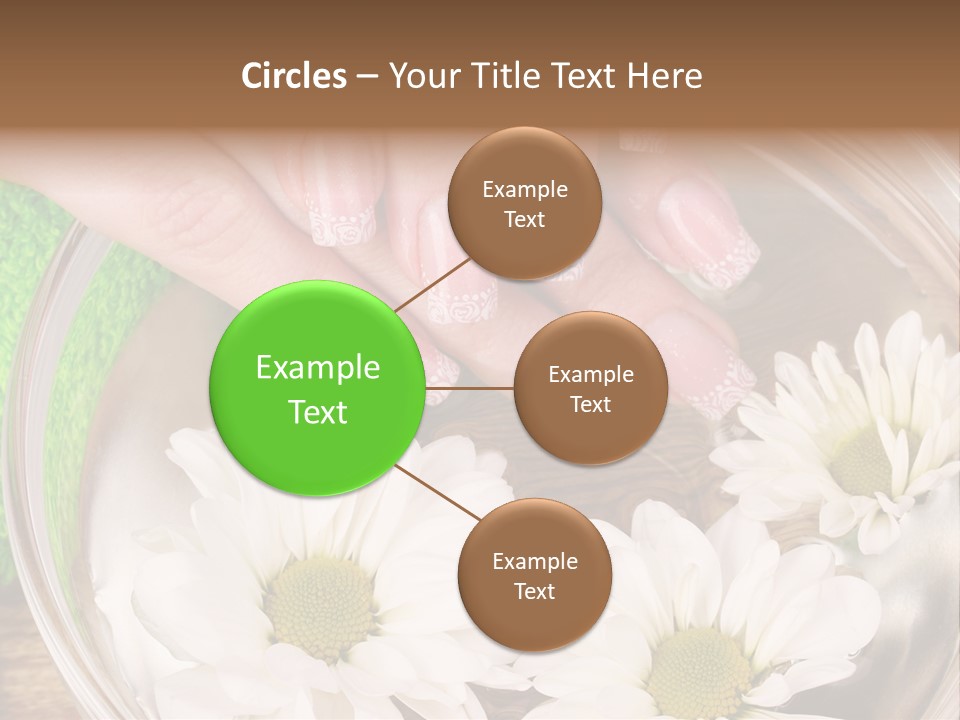 Circles – Your Title Text Here

Example Text

Example Text

Example Text

Example Text